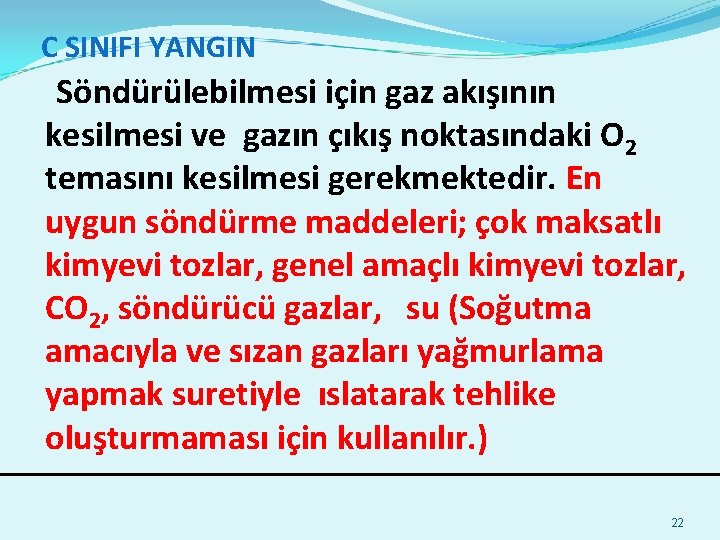 C SINIFI YANGIN

Söndürülebilmesi için gaz akışının kesilmesi ve gazın çıkış noktasındaki $O_2$ temasını kesilmesi gerekmektedir. En uygun söndürme maddeleri; çok maksatlı kimyevi tozlar, genel amaçlı kimyevi tozlar, $CO_2$, söndürücü gazlar, su (Soğutma amacıyla ve sızan gazları yağmurlama yapmak suretiyle ıslatarak tehlike oluşturmaması için kullanılır.)

22